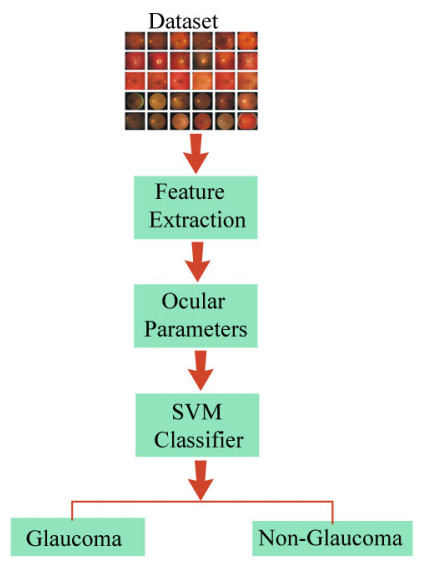 Dataset

Feature Extraction

Ocular Parameters

SVM Classifier

Glaucoma

Non-Glaucoma